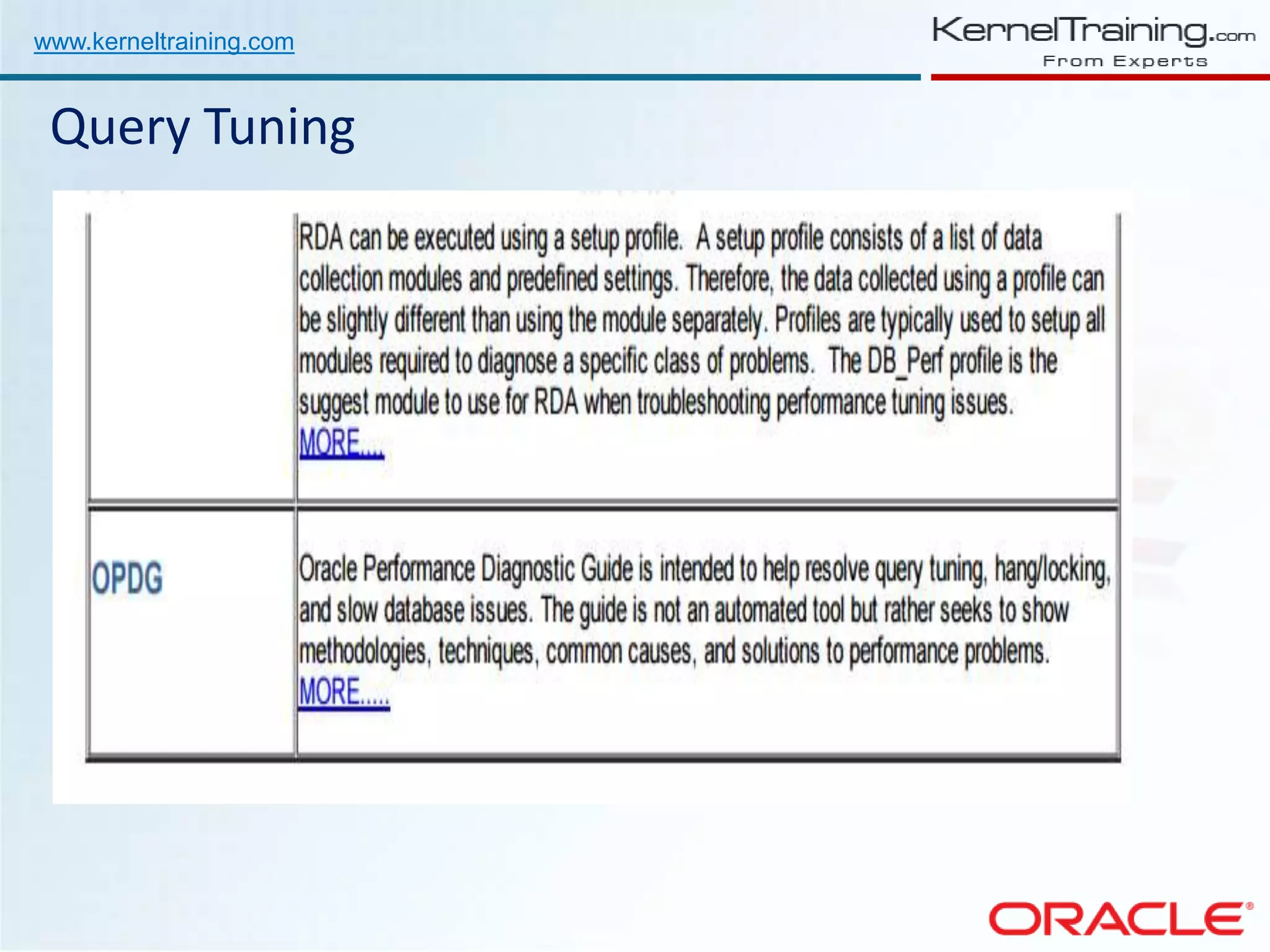 www.kerneltraining.com

KernelTraining.com
From Experts

Query Tuning

| | RDA can be executed using a setup profile. A setup profile consists of a list of data collection modules and predefined settings. Therefore, the data collected using a profile can be slightly different than using the module separately. Profiles are typically used to setup all modules required to diagnose a specific class of problems. The DB_Perf profile is the suggest module to use for RDA when troubleshooting performance tuning issues. MORE.... |
|---|---|
| OPDG | Oracle Performance Diagnostic Guide is intended to help resolve query tuning, hang/locking, and slow database issues. The guide is not an automated tool but rather seeks to show methodologies, techniques, common causes, and solutions to performance problems. MORE..... |

ORACLE